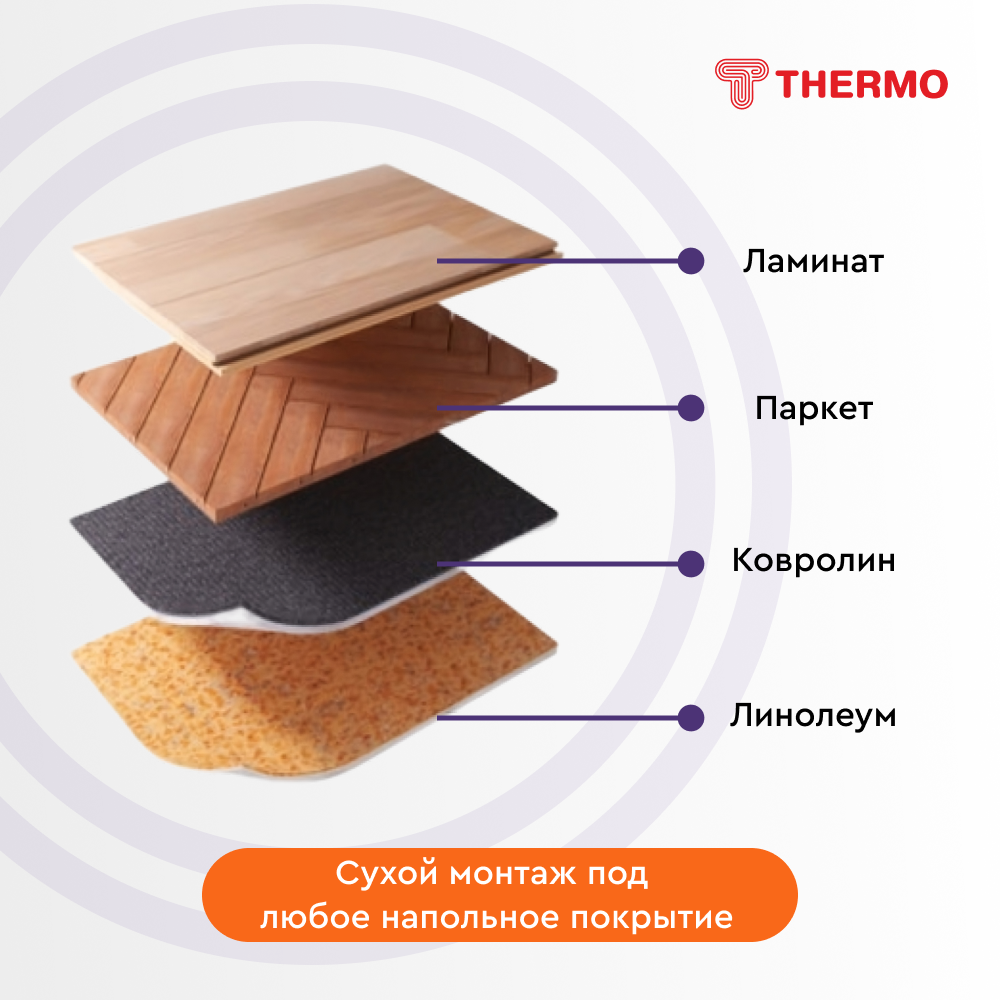 THERMO

Ламинат

Паркет

Ковролин

Линолеум

Сухой монтаж под любое напольное покрытие